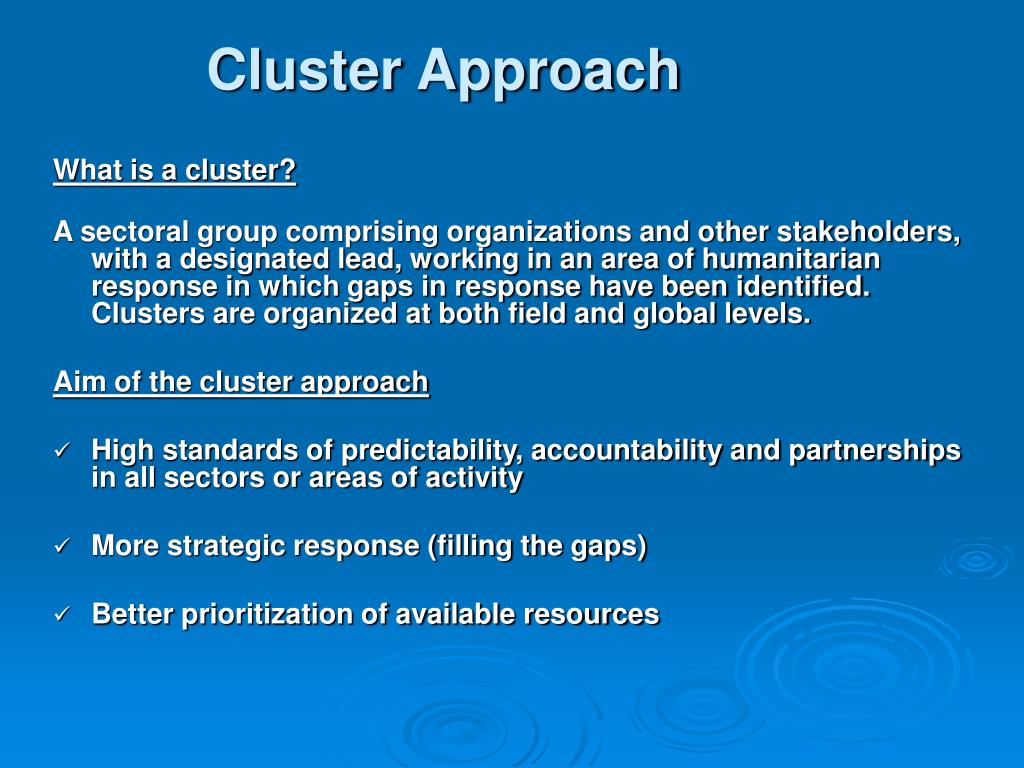 Cluster Approach

What is a cluster?

A sectoral group comprising organizations and other stakeholders, with a designated lead, working in an area of humanitarian response in which gaps in response have been identified. Clusters are organized at both field and global levels.

Aim of the cluster approach

✓ High standards of predictability, accountability and partnerships in all sectors or areas of activity

✓ More strategic response (filling the gaps)

✓ Better prioritization of available resources